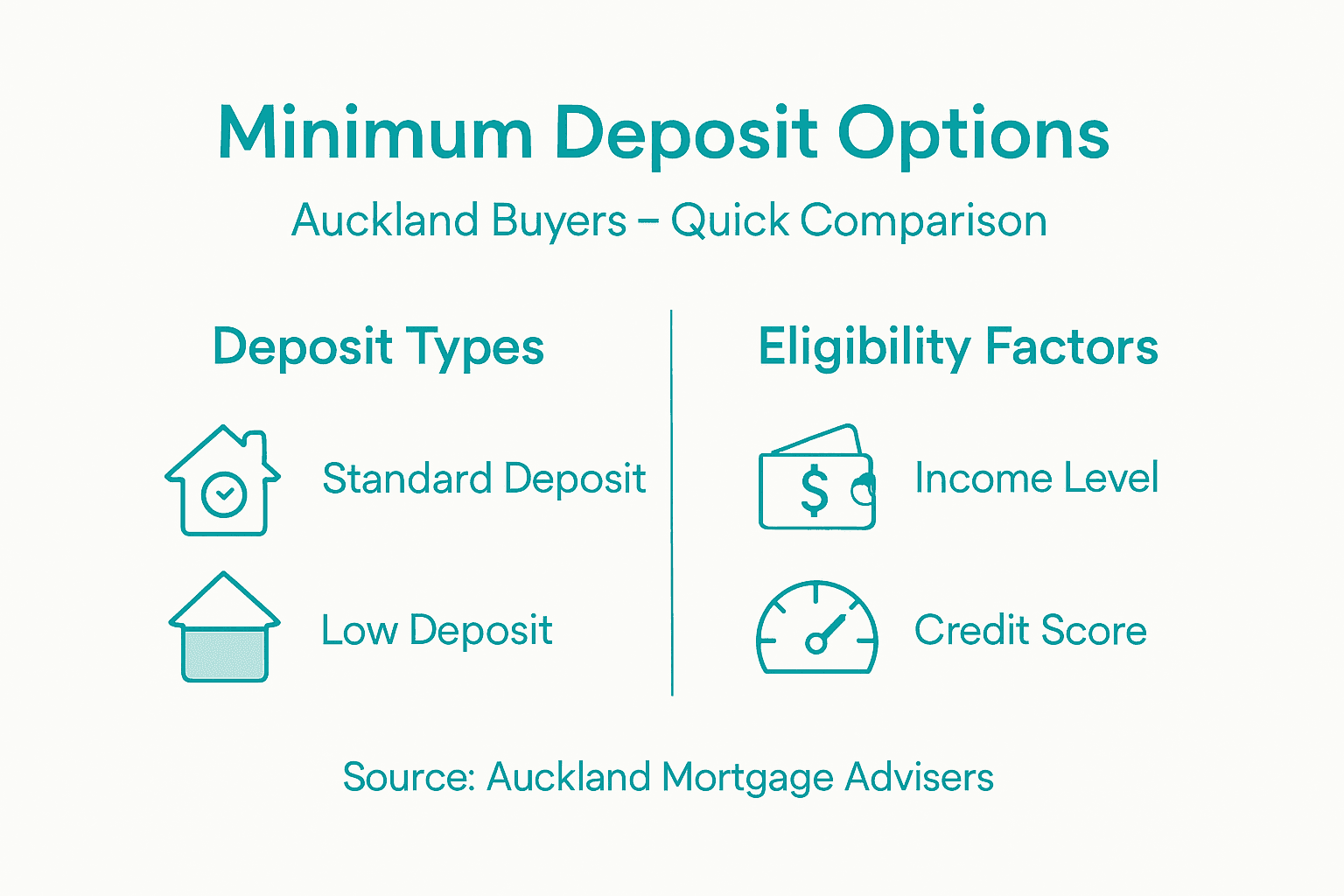 Minimum Deposit Options

Auckland Buyers – Quick Comparison

Deposit Types

Standard Deposit

Low Deposit

Eligibility Factors

$

Income Level

Credit Score

Source: Auckland Mortgage Advisers